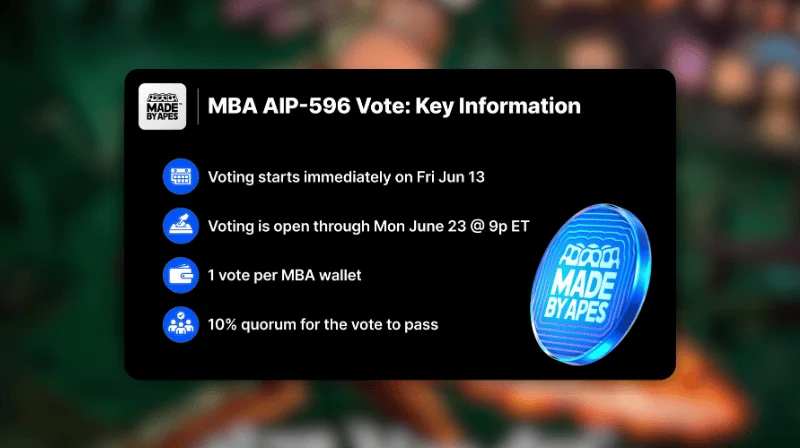 MADE BY APES

MBA AIP-596 Vote: Key Information

Voting starts immediately on Fri Jun 13

Voting is open through Mon June 23 @ 9p ET

1 vote per MBA wallet

10% quorum for the vote to pass

MADE BY APES